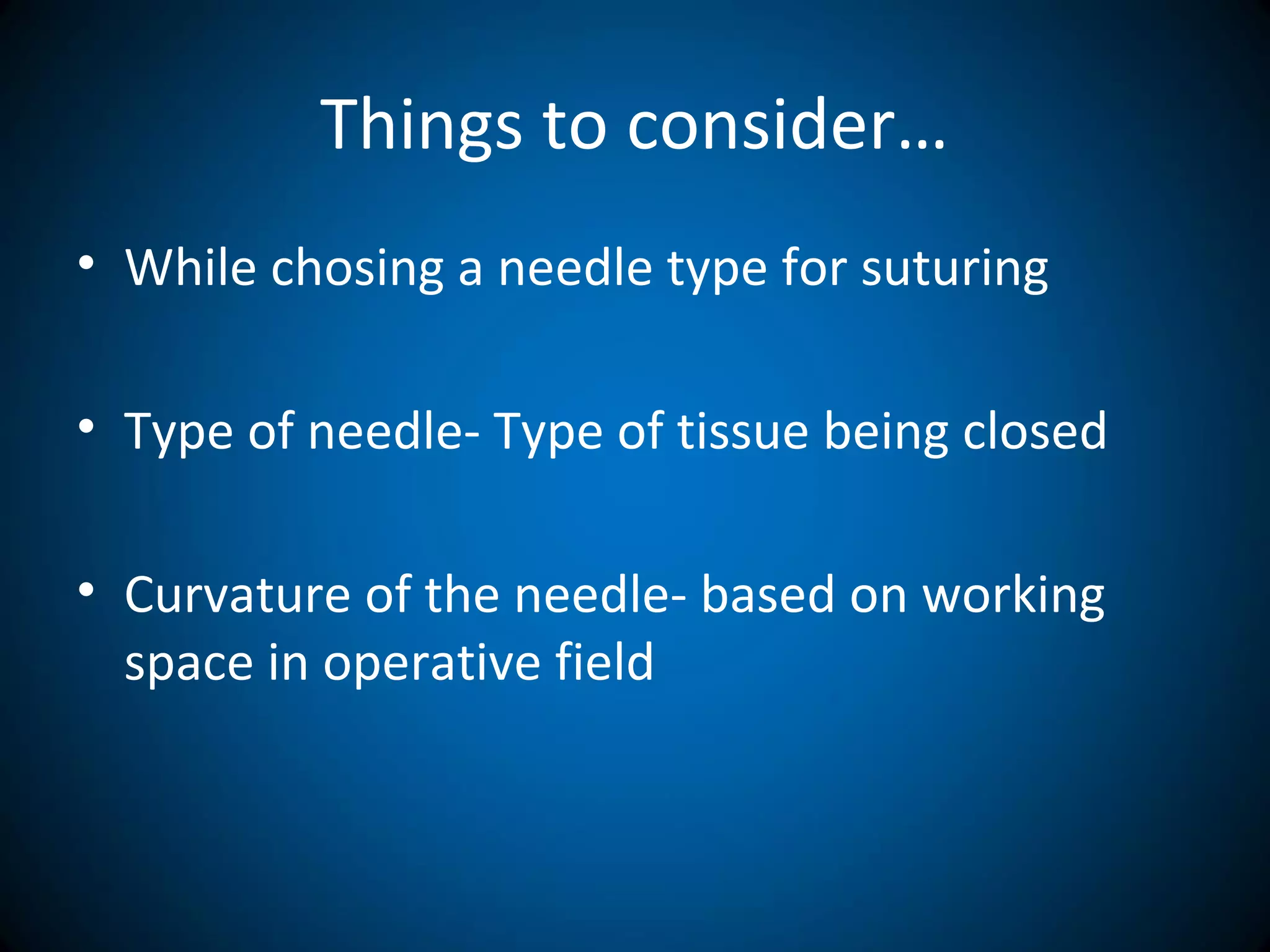 Things to consider…

• While chosing a needle type for suturing

• Type of needle- Type of tissue being closed

• Curvature of the needle- based on working space in operative field